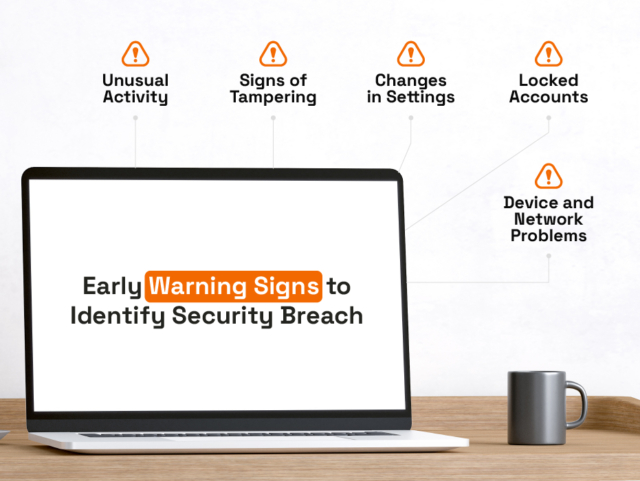 Unusual Activity

Signs of Tampering

Changes in Settings

Locked Accounts

Device and Network Problems

Early Warning Signs to Identify Security Breach